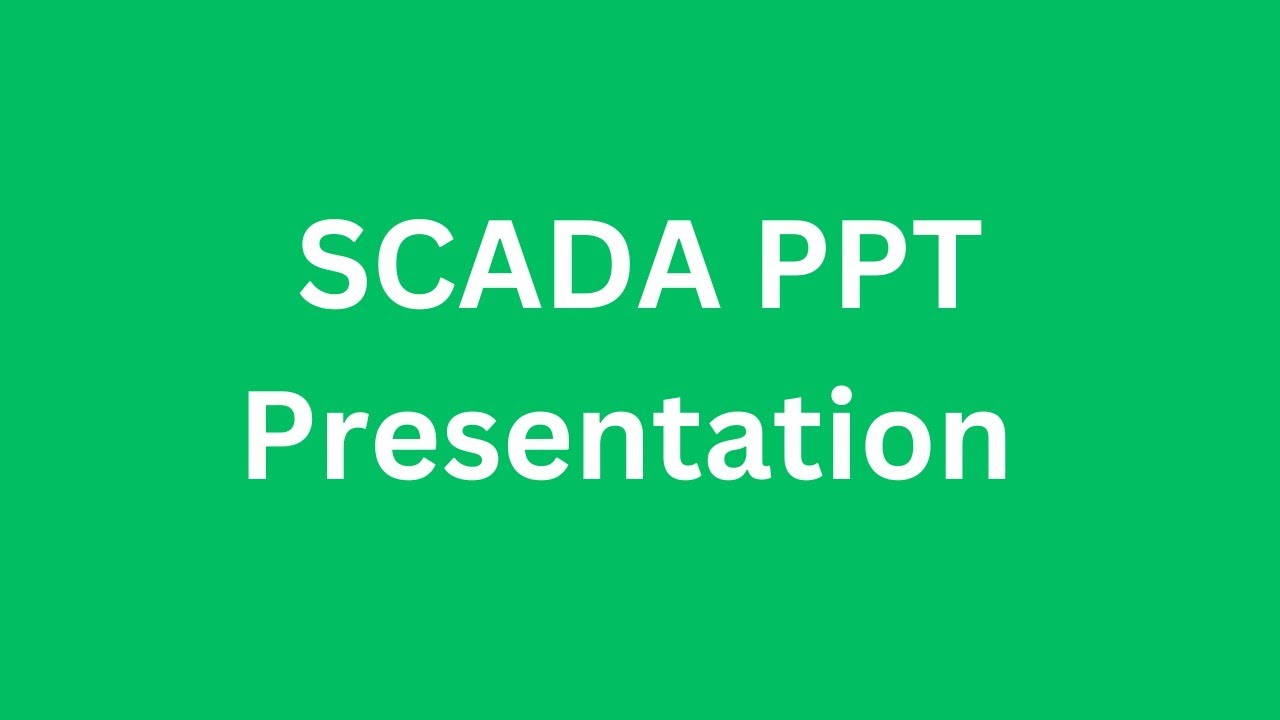 SCADA PPT
Presentation